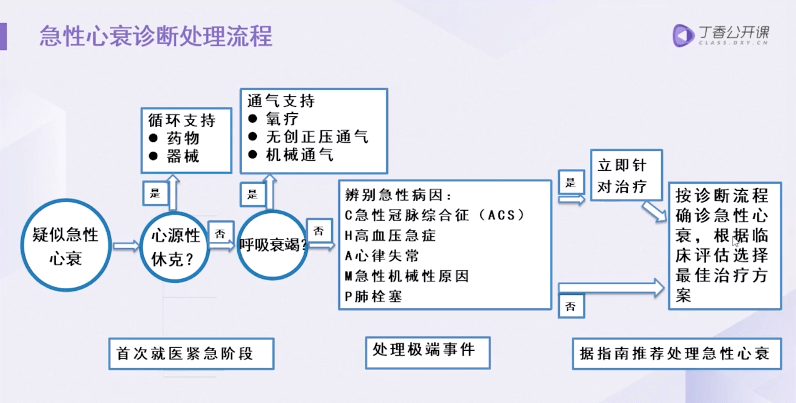 急性心衰诊断处理流程

丁香公开课
CLASS.DXY.CN

循环支持
● 药物
● 器械

通气支持
● 氧疗
● 无创正压通气
● 机械通气

是

是

疑似急性心衰

心源性休克？

否

呼吸衰竭？

否

辨别急性病因：
C急性冠脉综合征（ACS）
H高血压急症
A心律失常
M急性机械性原因
P肺栓塞

是

立即针对治疗

否

按诊断流程确诊急性心衰，根据临床评估选择最佳治疗方案

首次就医紧急阶段

处理极端事件

据指南推荐处理急性心衰